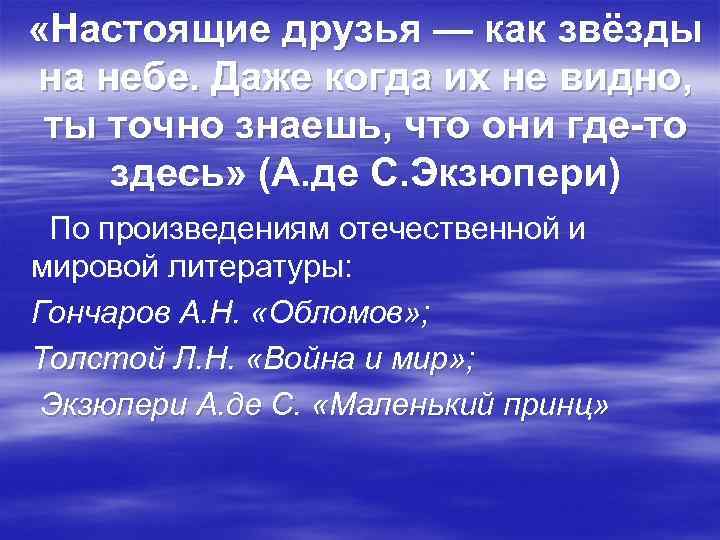 «Настоящие друзья — как звёзды на небе. Даже когда их не видно, ты точно знаешь, что они где-то здесь» (А.де С.Экзюпери)

По произведениям отечественной и мировой литературы:

Гончаров А.Н. «Обломов»;

Толстой Л.Н. «Война и мир»;

Экзюпери А.де С. «Маленький принц»